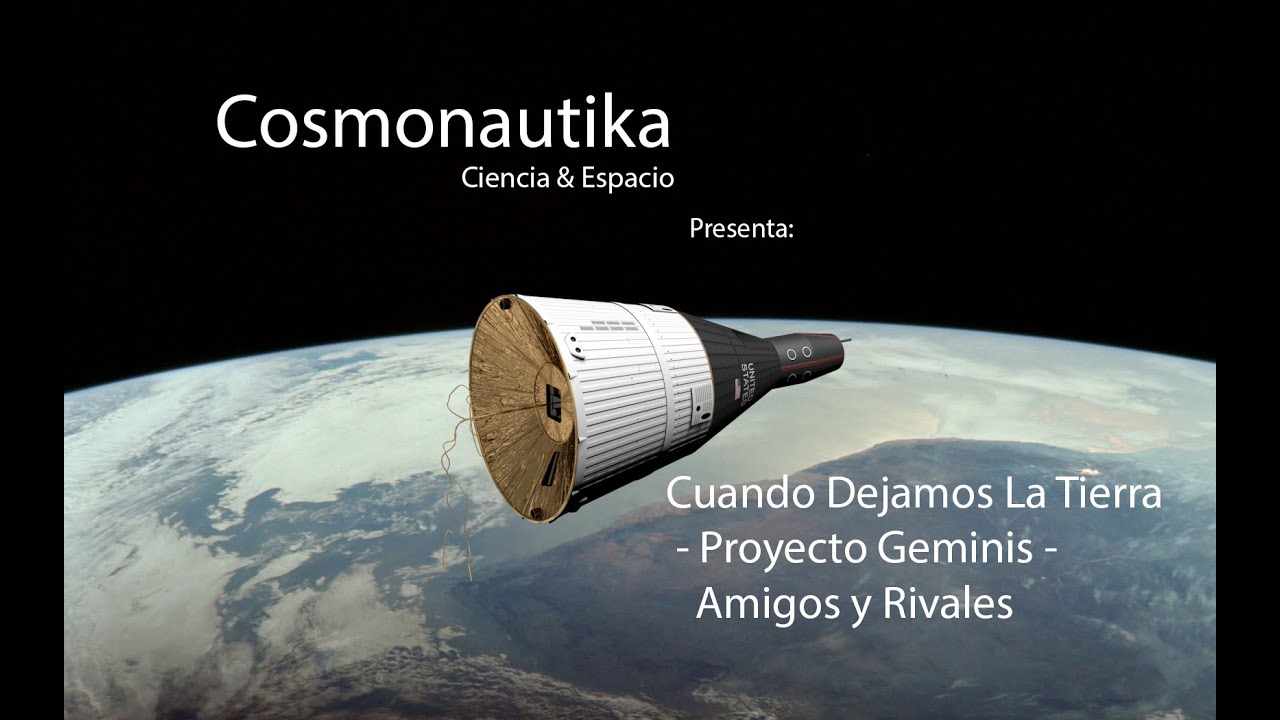 Cosmonautika
Ciencia & Espacio

Presenta:

UNITED STATES

Cuando Dejamos La Tierra
- Proyecto Geminis -
Amigos y Rivales